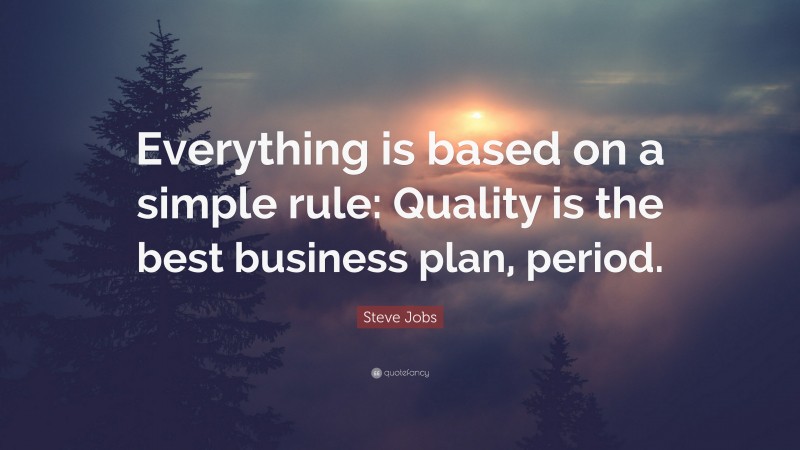 Everything is based on a simple rule: Quality is the best business plan, period.

Steve Jobs

quotefancy